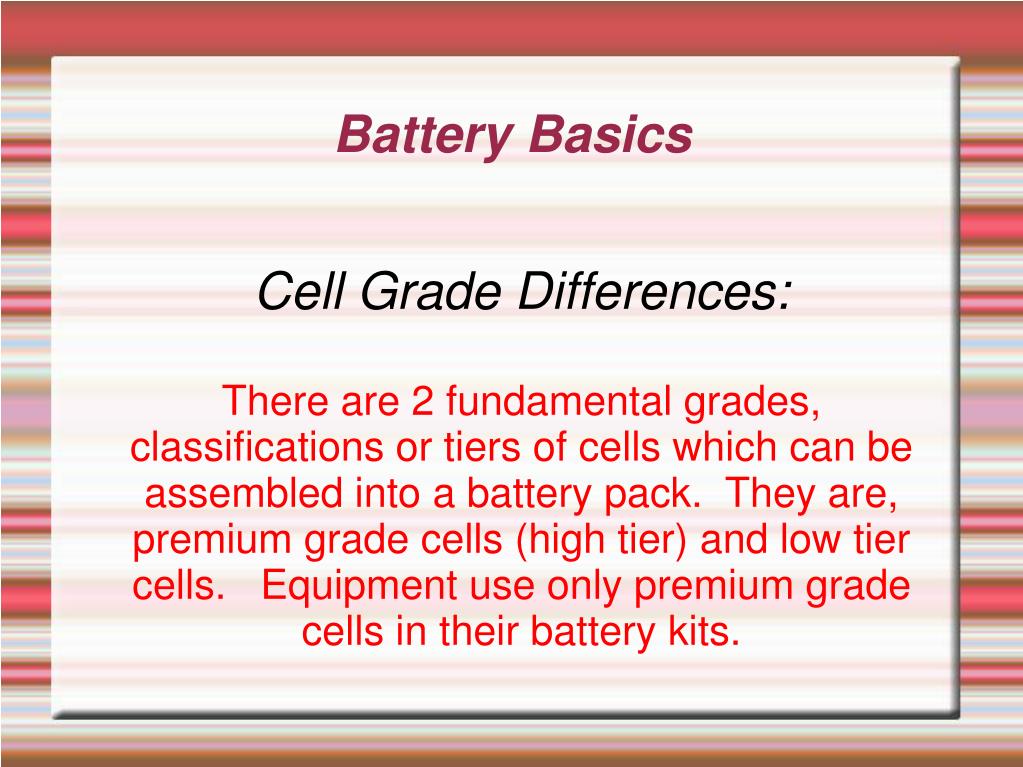 Battery Basics

Cell Grade Differences:

There are 2 fundamental grades, classifications or tiers of cells which can be assembled into a battery pack. They are, premium grade cells (high tier) and low tier cells. Equipment use only premium grade cells in their battery kits.